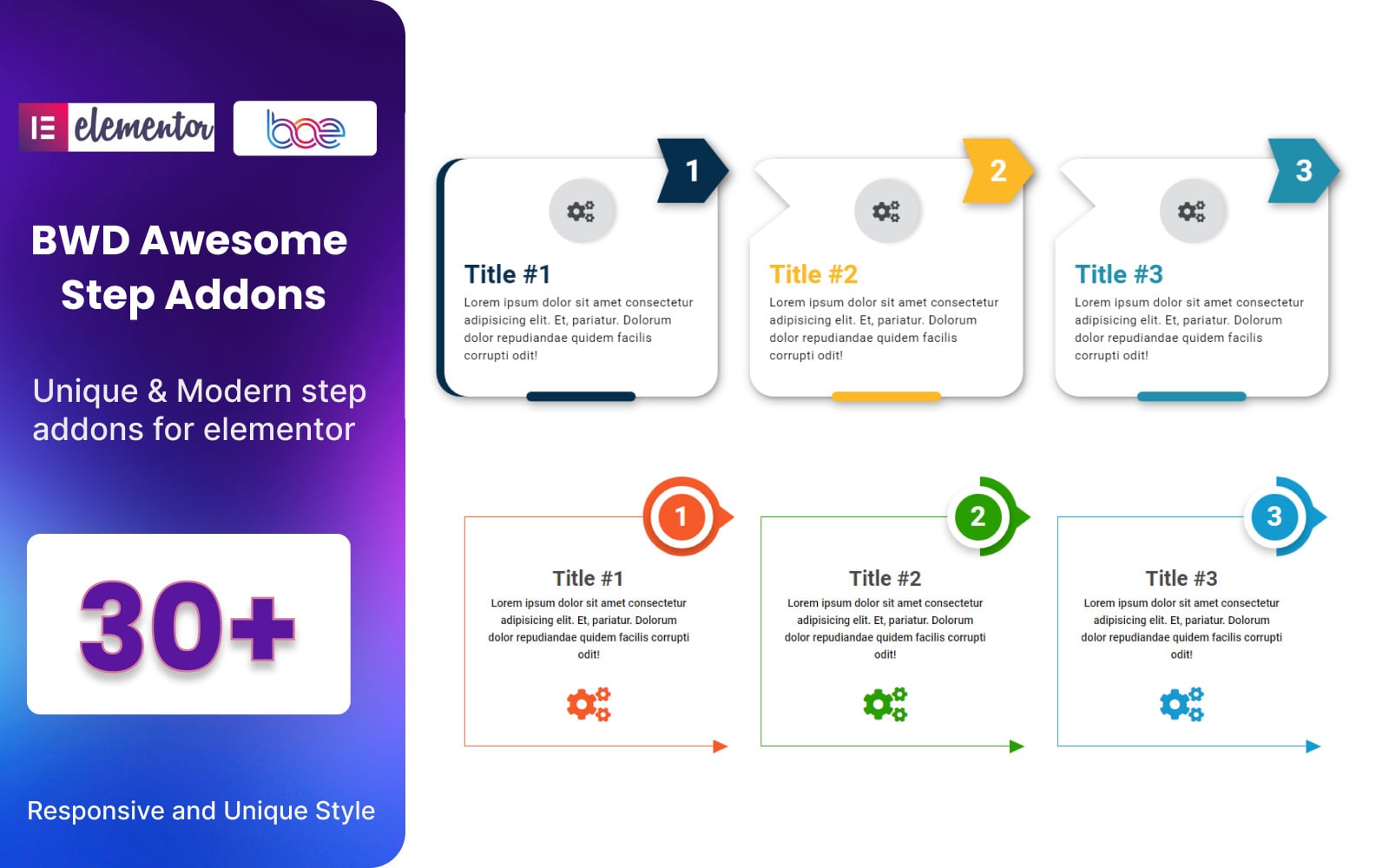 elementor

bae

BWD Awesome Step Addons

Unique & Modern step addons for elementor

30+

Responsive and Unique Style

1
Title #1
Lorem ipsum dolor sit amet consectetur adipisicing elit. Et, pariatur. Dolorum dolor repudiandae quidem facilis corrupti odit!

2
Title #2
Lorem ipsum dolor sit amet consectetur adipisicing elit. Et, pariatur. Dolorum dolor repudiandae quidem facilis corrupti odit!

3
Title #3
Lorem ipsum dolor sit amet consectetur adipisicing elit. Et, pariatur. Dolorum dolor repudiandae quidem facilis corrupti odit!

1
Title #1
Lorem ipsum dolor sit amet consectetur adipisicing elit. Et, pariatur. Dolorum dolor repudiandae quidem facilis corrupti odit!

2
Title #2
Lorem ipsum dolor sit amet consectetur adipisicing elit. Et, pariatur. Dolorum dolor repudiandae quidem facilis corrupti odit!

3
Title #3
Lorem ipsum dolor sit amet consectetur adipisicing elit. Et, pariatur. Dolorum dolor repudiandae quidem facilis corrupti odit!